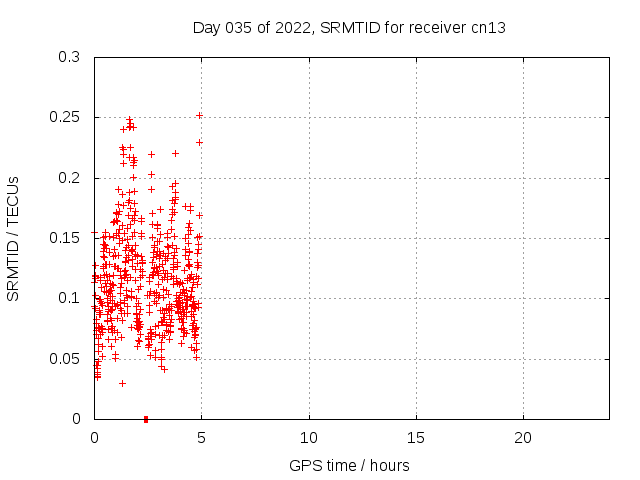 Day 035 of 2022, SRMTID for receiver cn13

SRMTID / TECUs

0.3
0.25
0.2
0.15
0.1
0.05
0

0
5
10
15
20

GPS time / hours